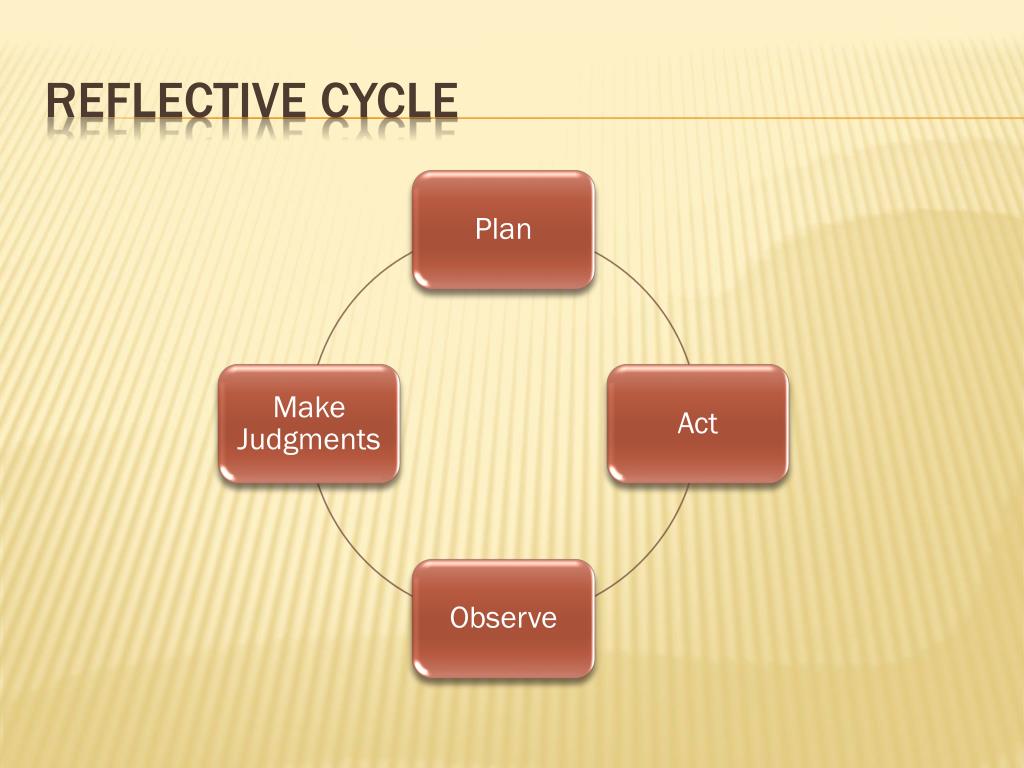 REFLECTIVE CYCLE

Plan

Act

Observe

Make Judgments